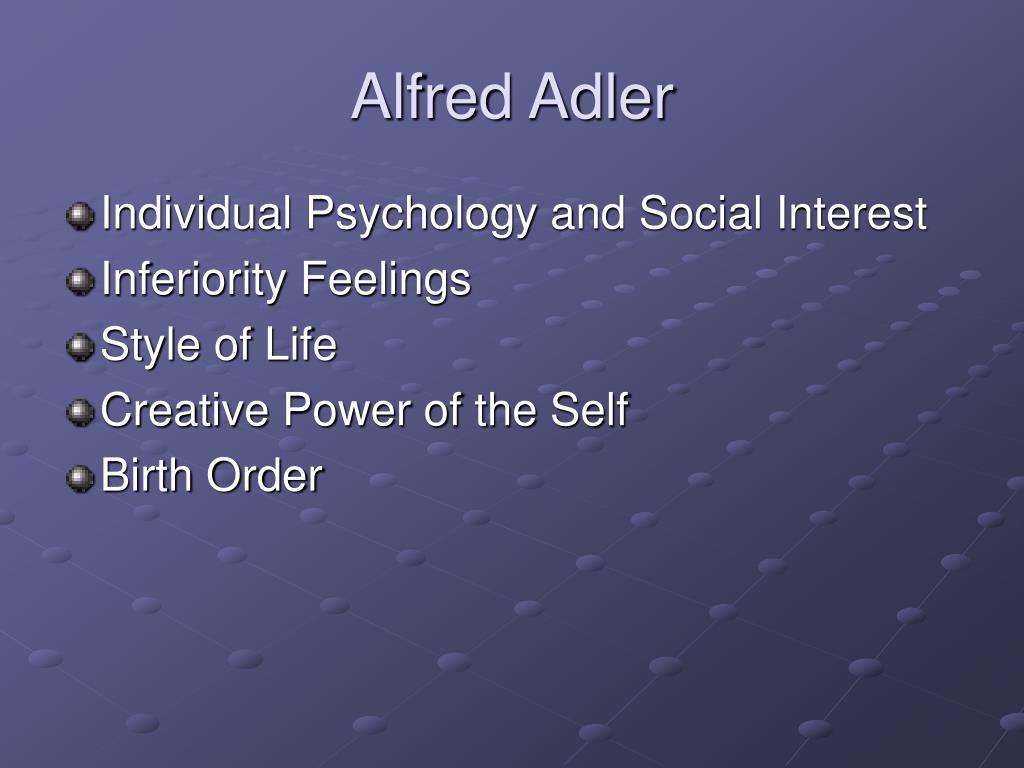 Alfred Adler

Individual Psychology and Social Interest
Inferiority Feelings
Style of Life
Creative Power of the Self
Birth Order